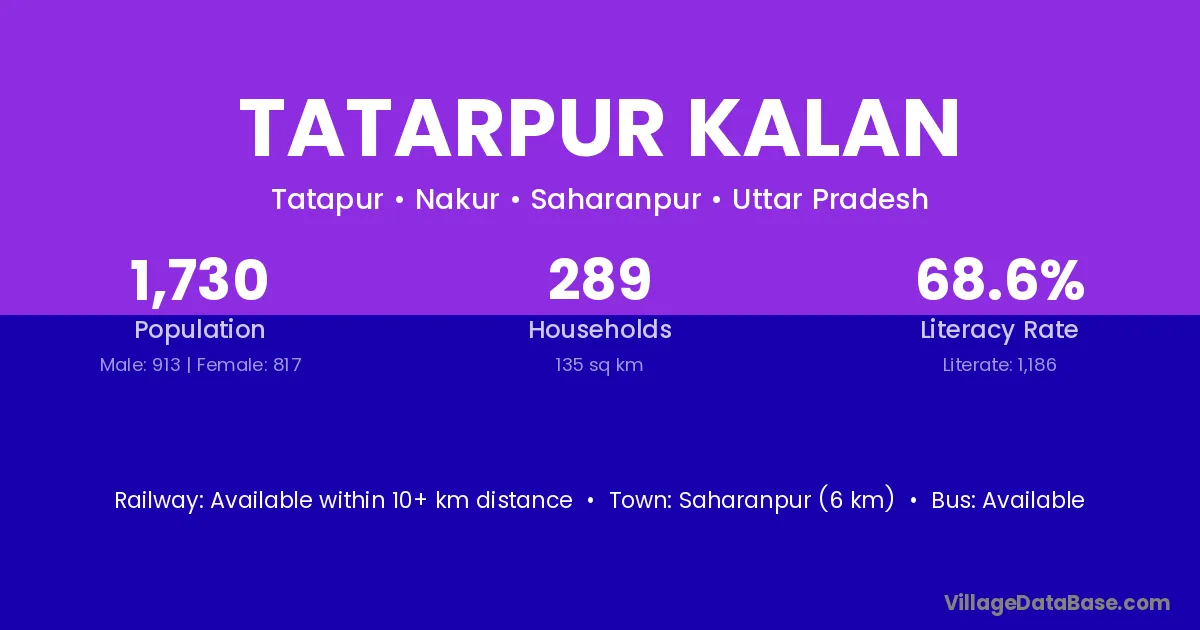 TATARPUR KALAN

Tatapur • Nakur • Saharanpur • Uttar Pradesh

1,730
Population
Male: 913 | Female: 817

289
Households
135 sq km

68.6%
Literacy Rate
Literate: 1,186

Railway: Available within 10+ km distance • Town: Saharanpur (6 km) • Bus: Available

VillageDataBase.com